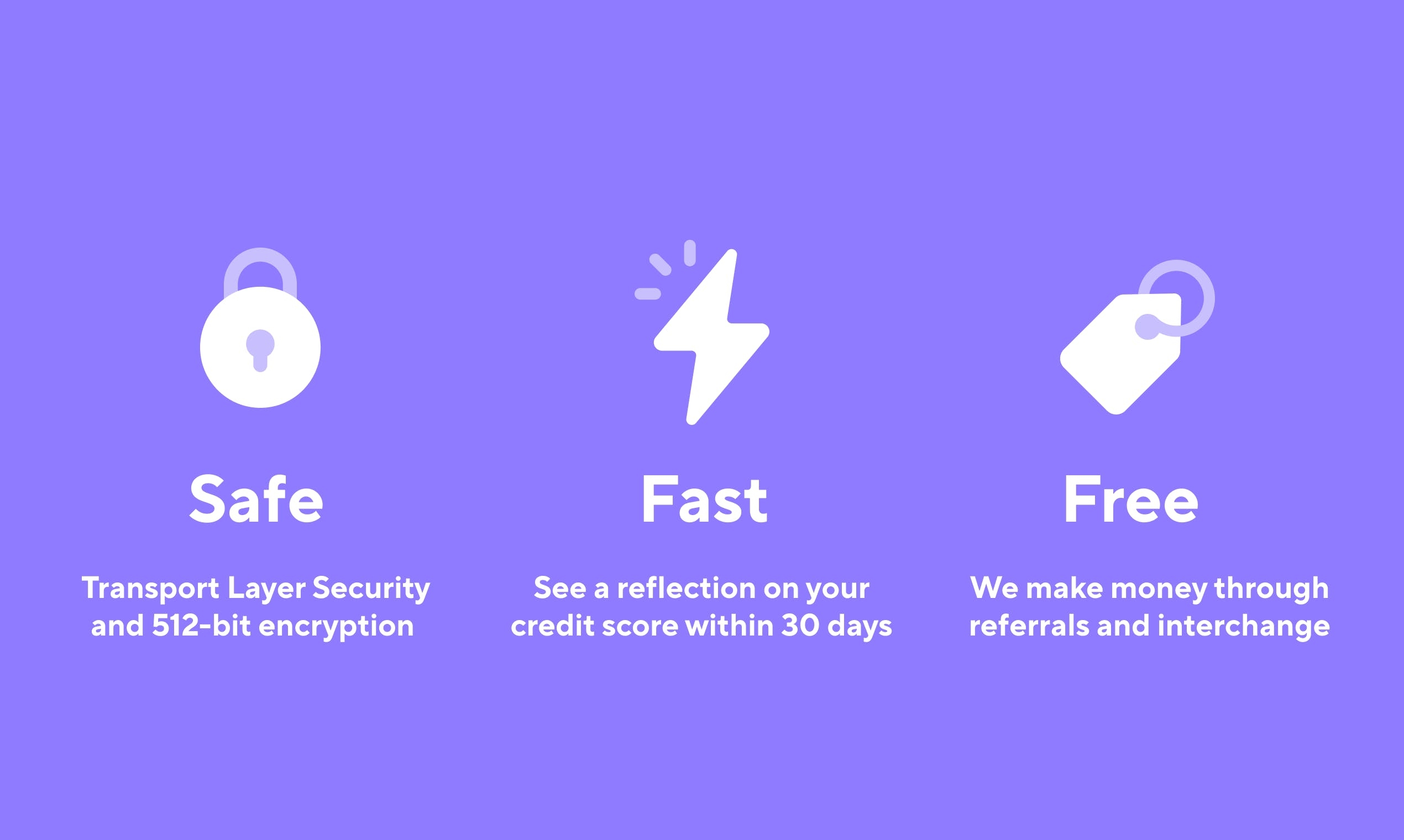 Safe

Transport Layer Security and 512-bit encryption

Fast

See a reflection on your credit score within 30 days

Free

We make money through referrals and interchange